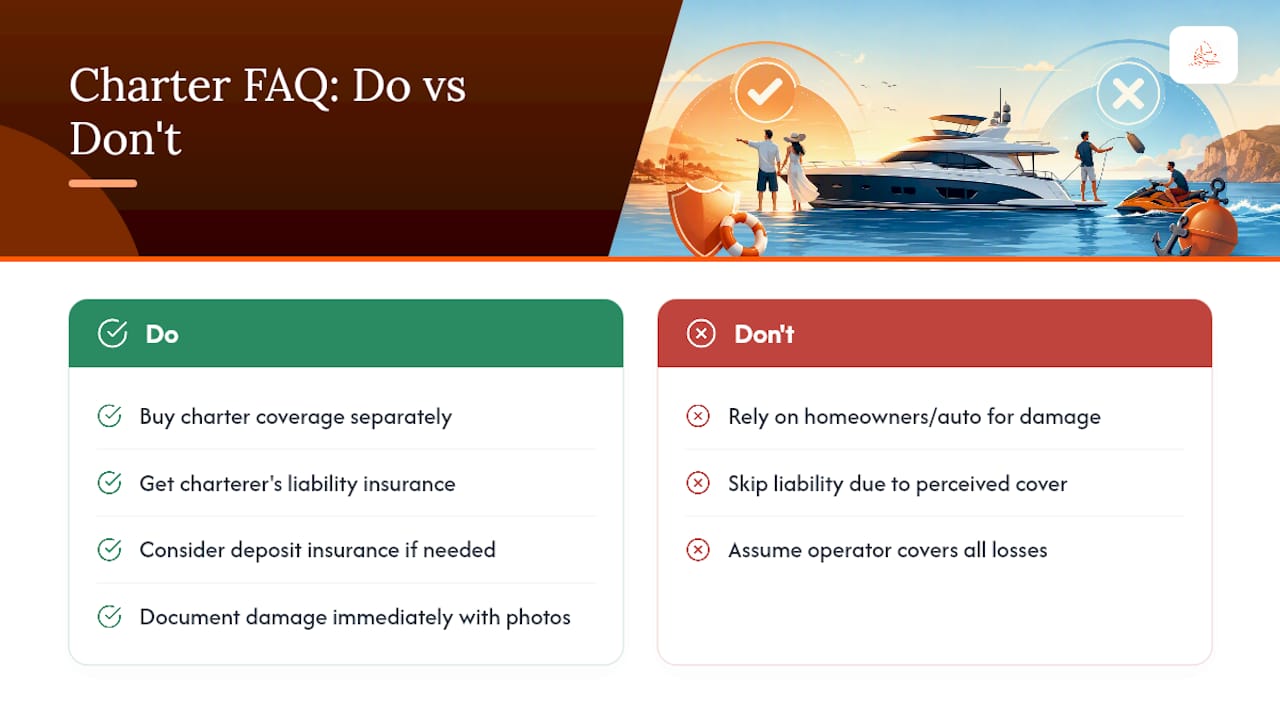 Charter FAQ: Do vs Don't

Do

Buy charter coverage separately

Get charterer's liability insurance

Consider deposit insurance if needed

Document damage immediately with photos

Don't

Rely on homeowners/auto for damage

Skip liability due to perceived cover

Assume operator covers all losses